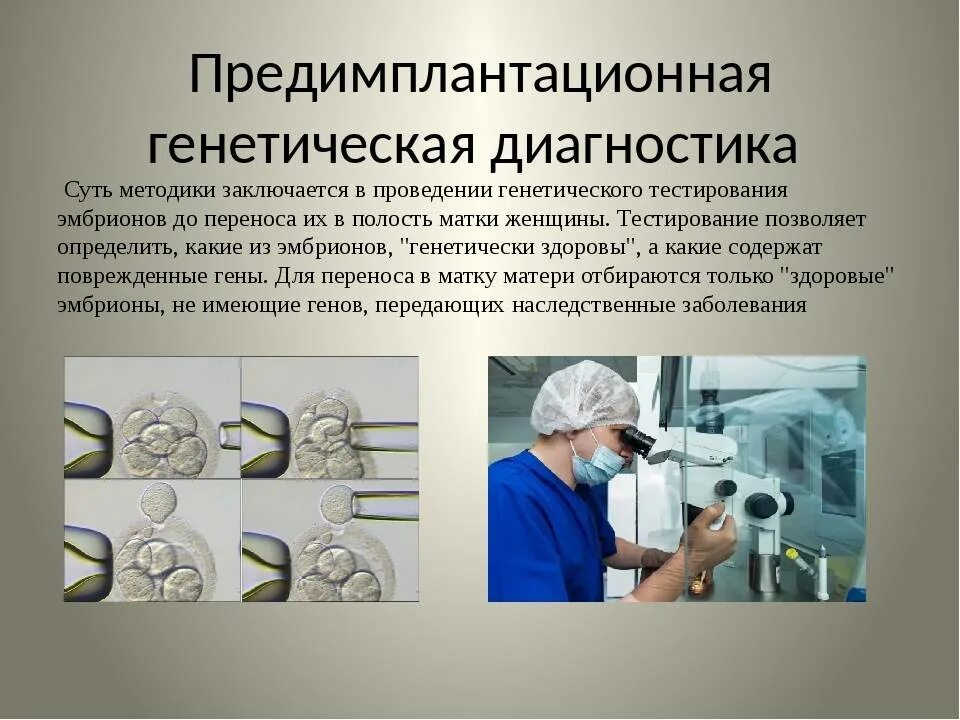 Предимплантационная генетическая диагностика

Суть методики заключается в проведении генетического тестирования эмбрионов до переноса их в полость матки женщины. Тестирование позволяет определить, какие из эмбрионов, "генетически здоровы", а какие содержат поврежденные гены. Для переноса в матку матери отбираются только "здоровые" эмбрионы, не имеющие генов, передающих наследственные заболевания